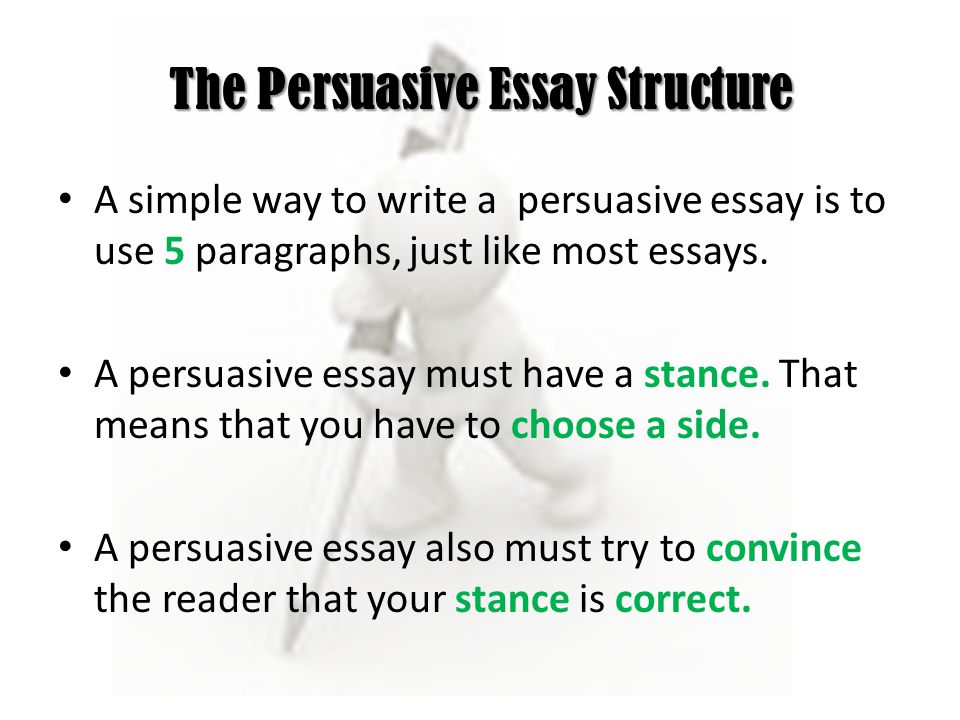 The Persuasive Essay Structure

• A simple way to write a persuasive essay is to use 5 paragraphs, just like most essays.

• A persuasive essay must have a stance. That means that you have to choose a side.

• A persuasive essay also must try to convince the reader that your stance is correct.